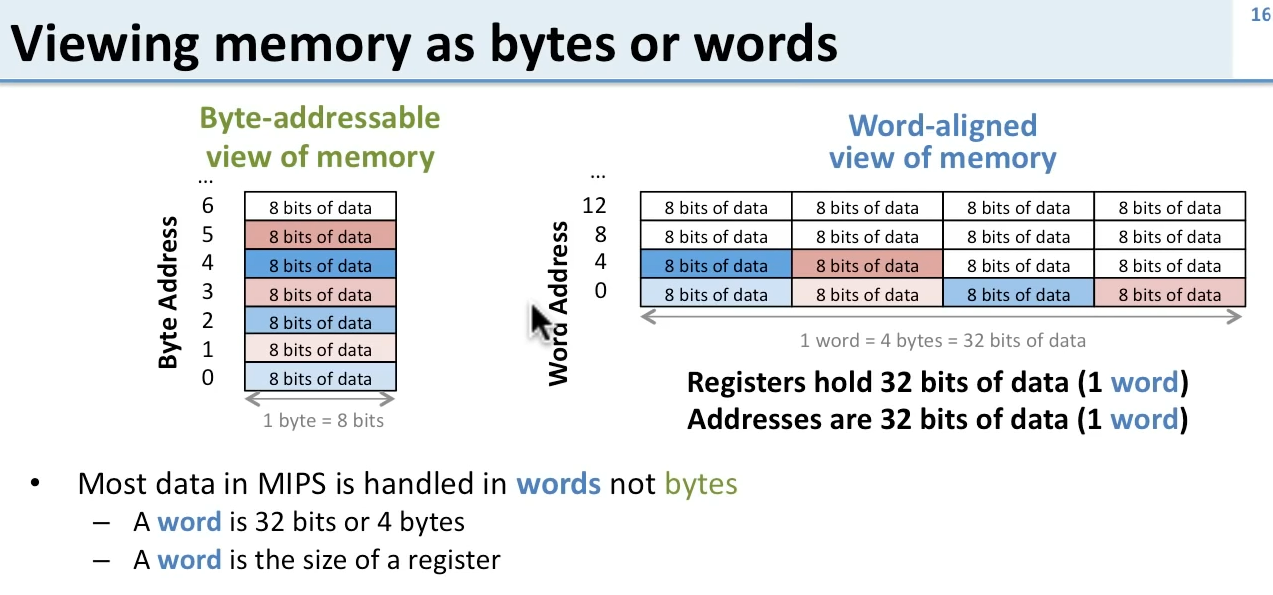 16

Viewing memory as bytes or words

Byte-addressable view of memory

Byte Address

| ... | |
|---|---|
| 6 | 8 bits of data |
| 5 | 8 bits of data |
| 4 | 8 bits of data |
| 3 | 8 bits of data |
| 2 | 8 bits of data |
| 1 | 8 bits of data |
| 0 | 8 bits of data |

1 byte = 8 bits

Word-aligned view of memory

Word Address

| ... | | | | |
|---|---|---|---|---|
| 12 | 8 bits of data | 8 bits of data | 8 bits of data | 8 bits of data |
| 8 | 8 bits of data | 8 bits of data | 8 bits of data | 8 bits of data |
| 4 | 8 bits of data | 8 bits of data | 8 bits of data | 8 bits of data |
| 0 | 8 bits of data | 8 bits of data | 8 bits of data | 8 bits of data |

1 word = 4 bytes = 32 bits of data

Registers hold 32 bits of data (1 word)
Addresses are 32 bits of data (1 word)

• Most data in MIPS is handled in words not bytes
– A word is 32 bits or 4 bytes
– A word is the size of a register